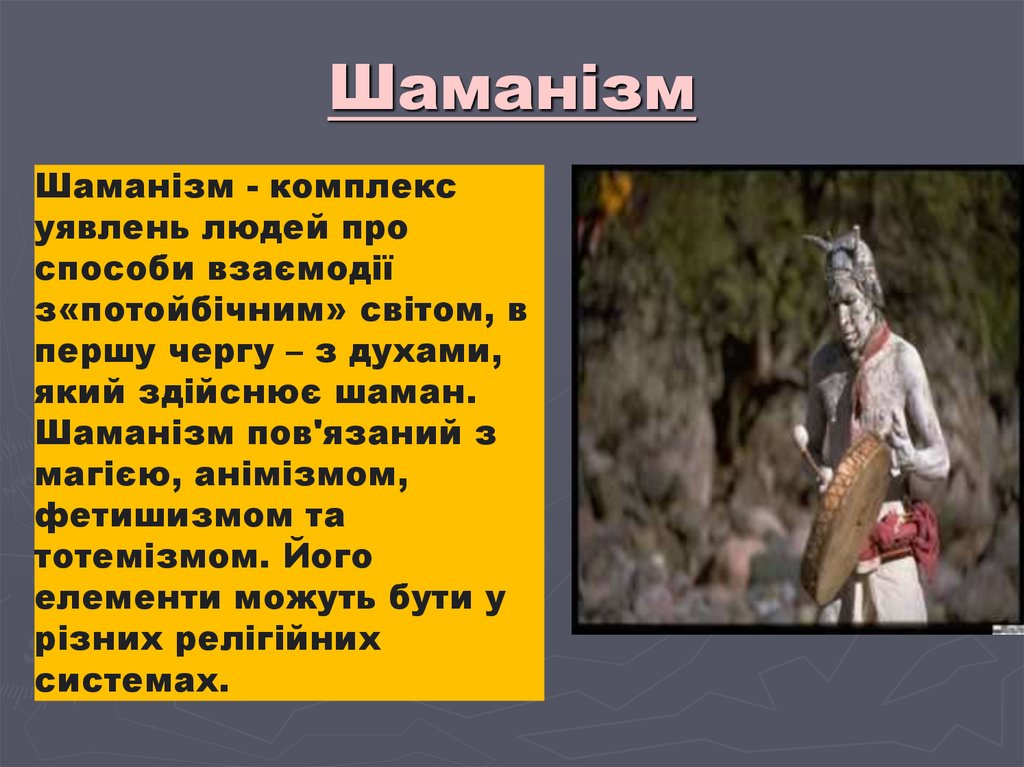 Шаманізм

Шаманізм - комплекс уявлень людей про способи взаємодії з«потойбічним» світом, в першу чергу – з духами, який здійснює шаман. Шаманізм пов'язаний з магією, анімізмом, фетишизмом та тотемізмом. Його елементи можуть бути у різних релігійних системах.